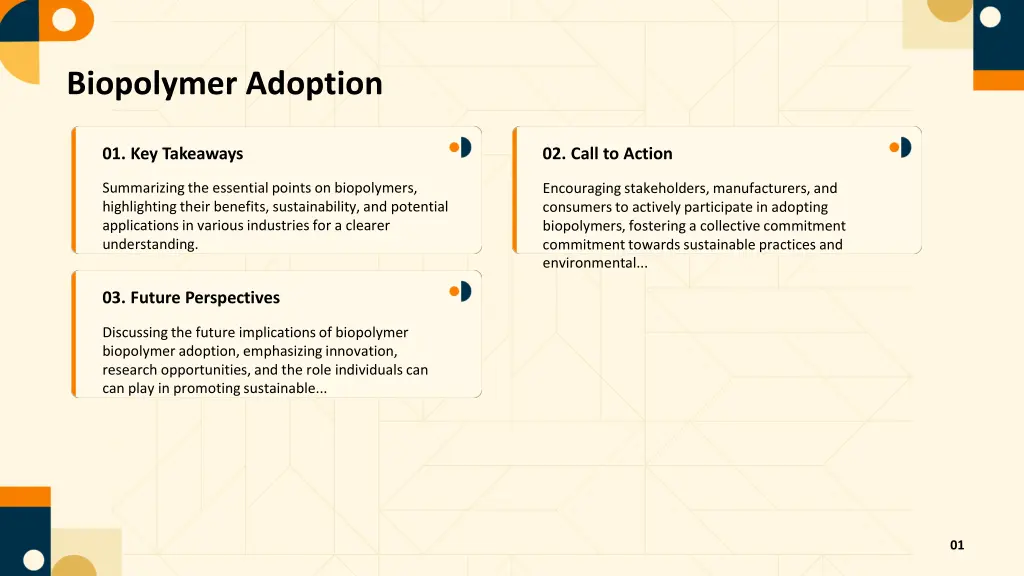 Biopolymer Adoption

01. Key Takeaways

Summarizing the essential points on biopolymers, highlighting their benefits, sustainability, and potential applications in various industries for a clearer understanding.

02. Call to Action

Encouraging stakeholders, manufacturers, and consumers to actively participate in adopting biopolymers, fostering a collective commitment commitment towards sustainable practices and environmental...

03. Future Perspectives

Discussing the future implications of biopolymer biopolymer adoption, emphasizing innovation, research opportunities, and the role individuals can can play in promoting sustainable...

01